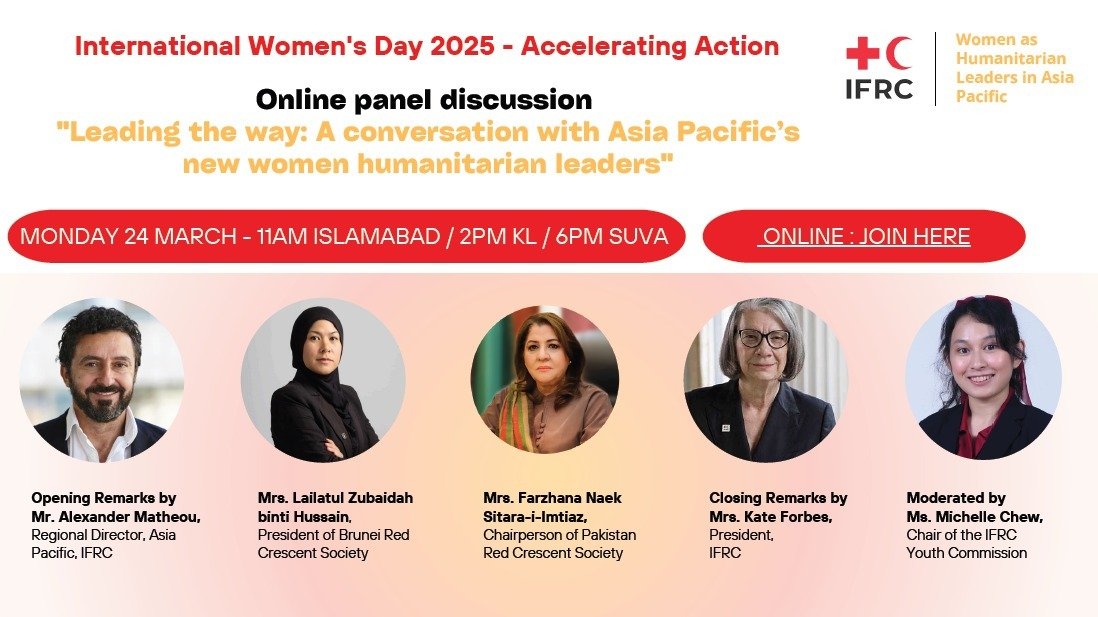 International Women's Day 2025 - Accelerating Action

IFRC

Women as Humanitarian Leaders in Asia Pacific

Online panel discussion

"Leading the way: A conversation with Asia Pacific's new women humanitarian leaders"

MONDAY 24 MARCH - 11AM ISLAMABAD / 2PM KL / 6PM SUVA

ONLINE : JOIN HERE

Opening Remarks by Mr. Alexander Matheou, Regional Director, Asia Pacific, IFRC

Mrs. Lailatul Zubaidah binti Hussain, President of Brunei Red Crescent Society

Mrs. Farzhana Naek Sitara-i-Imtiaz, Chairperson of Pakistan Red Crescent Society

Closing Remarks by Mrs. Kate Forbes, President, IFRC

Moderated by Ms. Michelle Chew, Chair of the IFRC Youth Commission